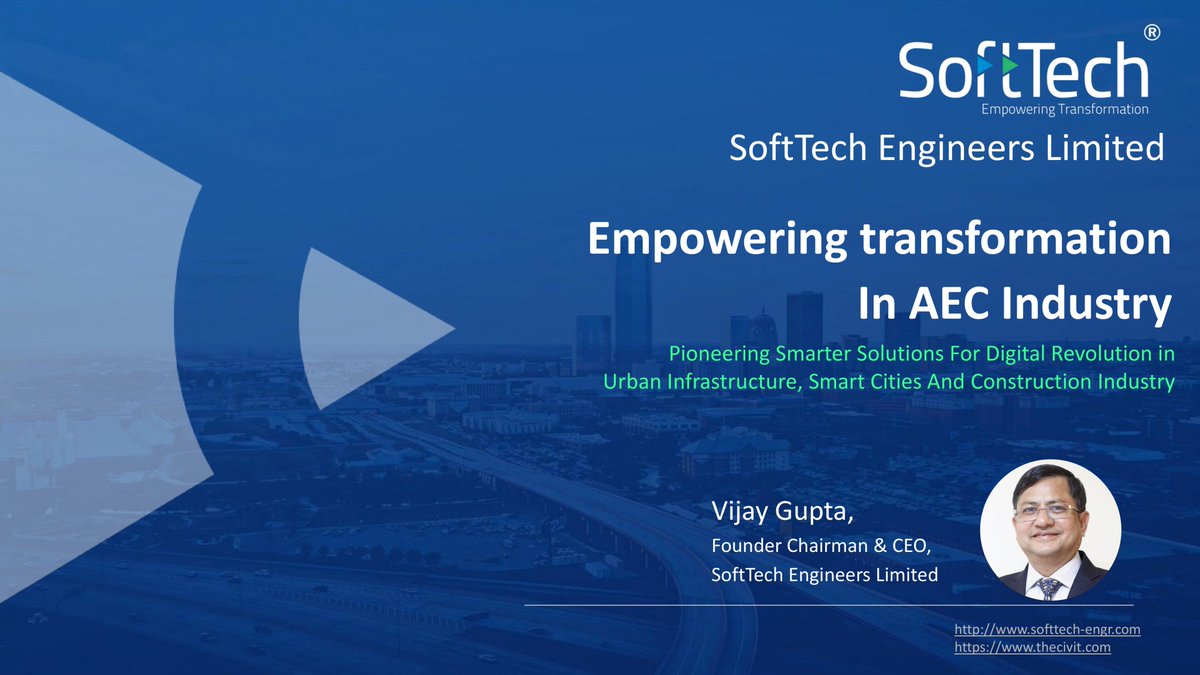 SoftTech®
Empowering Transformation

SoftTech Engineers Limited

Empowering transformation In AEC Industry

Pioneering Smarter Solutions For Digital Revolution in Urban Infrastructure, Smart Cities And Construction Industry

Vijay Gupta,
Founder Chairman & CEO,
SoftTech Engineers Limited

http://www.softtech-engr.com
https://www.thecivit.com